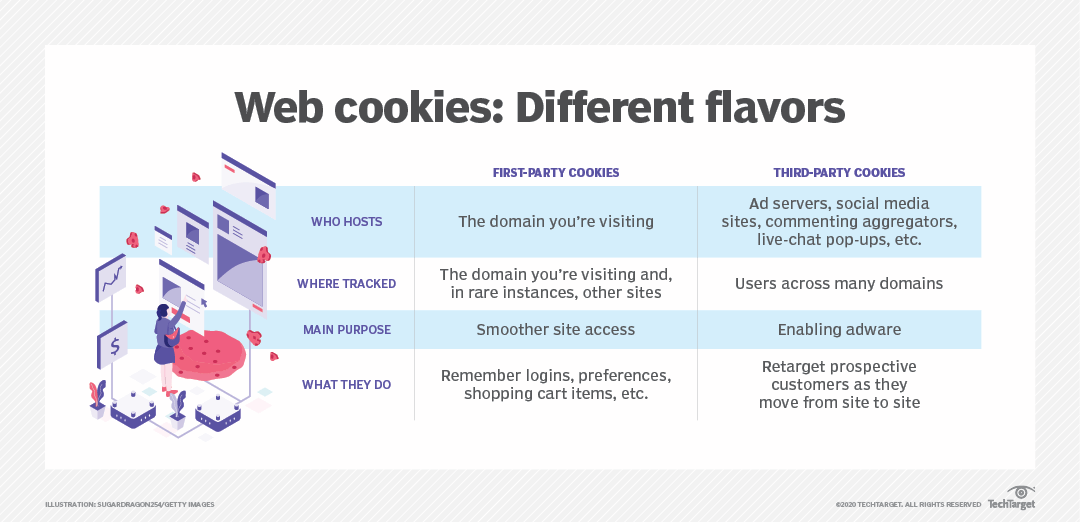 Web cookies: Different flavors

| | FIRST-PARTY COOKIES | THIRD-PARTY COOKIES |
|---|---|---|
| WHO HOSTS | The domain you're visiting | Ad servers, social media sites, commenting aggregators, live-chat pop-ups, etc. |
| WHERE TRACKED | The domain you're visiting and, in rare instances, other sites | Users across many domains |
| MAIN PURPOSE | Smoother site access | Enabling adware |
| WHAT THEY DO | Remember logins, preferences, shopping cart items, etc. | Retarget prospective customers as they move from site to site |

ILLUSTRATION: SUGARDRAGON254/GETTY IMAGES

©2020 TECHTARGET. ALL RIGHTS RESERVED TechTarget